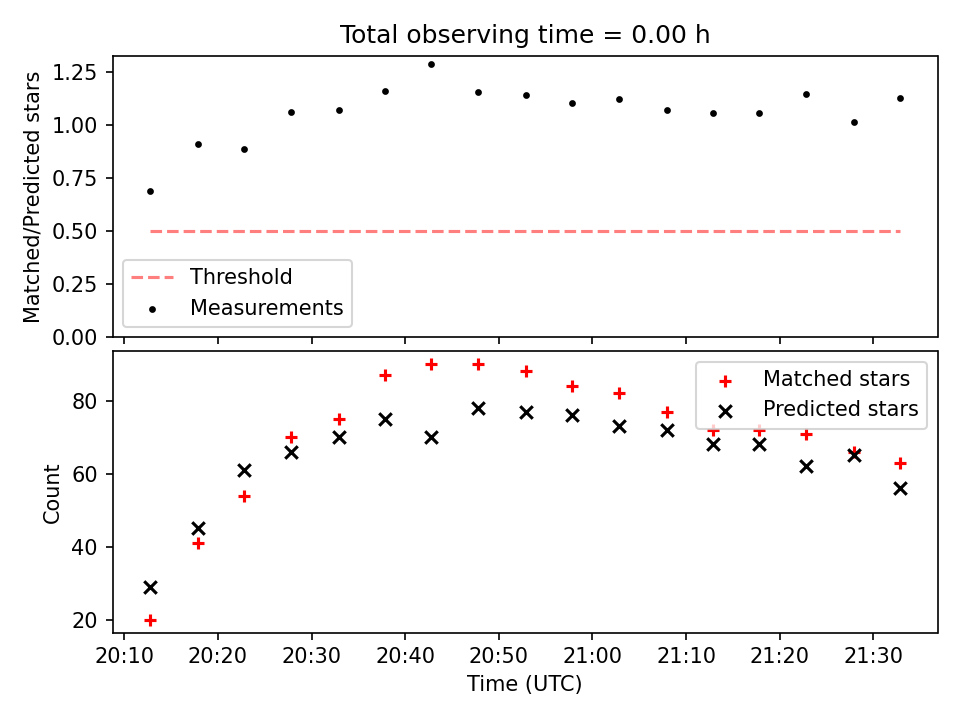 Total observing time = 0.00 h

Matched/Predicted stars

1.25
1.00
0.75
0.50
0.25
0.00

Threshold
Measurements

Count

80
60
40
20

Matched stars
Predicted stars

20:10 20:20 20:30 20:40 20:50 21:00 21:10 21:20 21:30

Time (UTC)